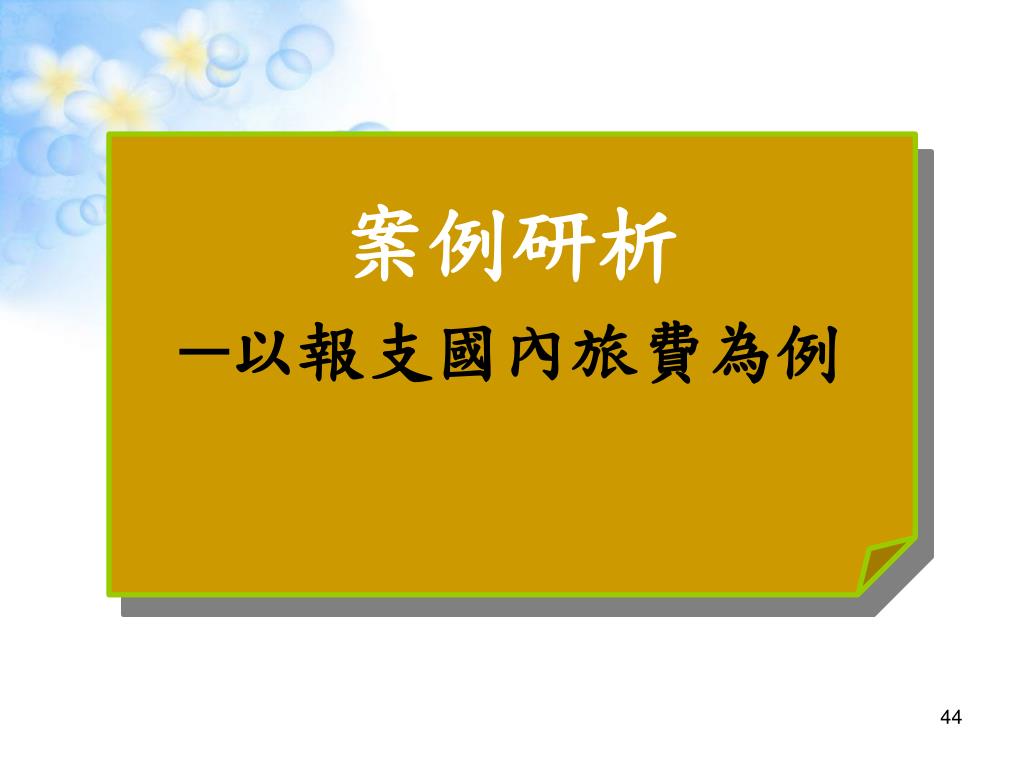 案例研析

—以報支國內旅費為例

44